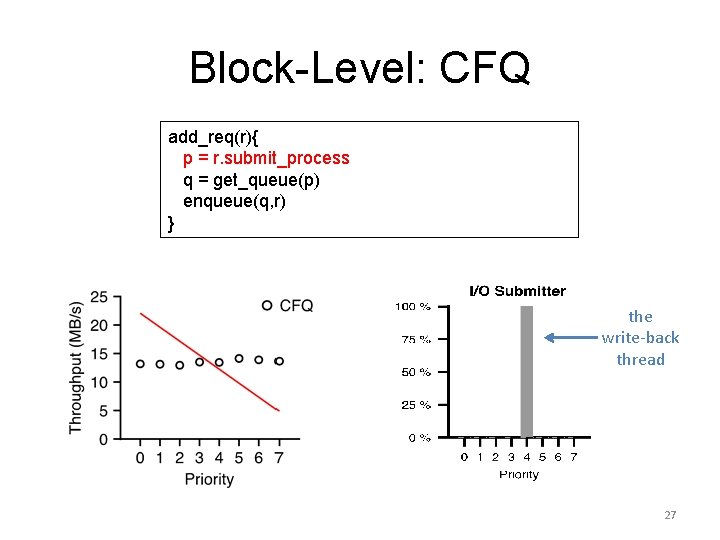 Block-Level: CFQ

add_req(r){
p = r.submit_process
q = get_queue(p)
enqueue(q,r)
}

Throughput (MB/s)
25
20
15
10
5
0
CFQ
0 1 2 3 4 5 6 7
Priority

I/O Submitter
100 %
75 %
50 %
25 %
0 %
0 1 2 3 4 5 6 7
Priority

the write-back thread

27